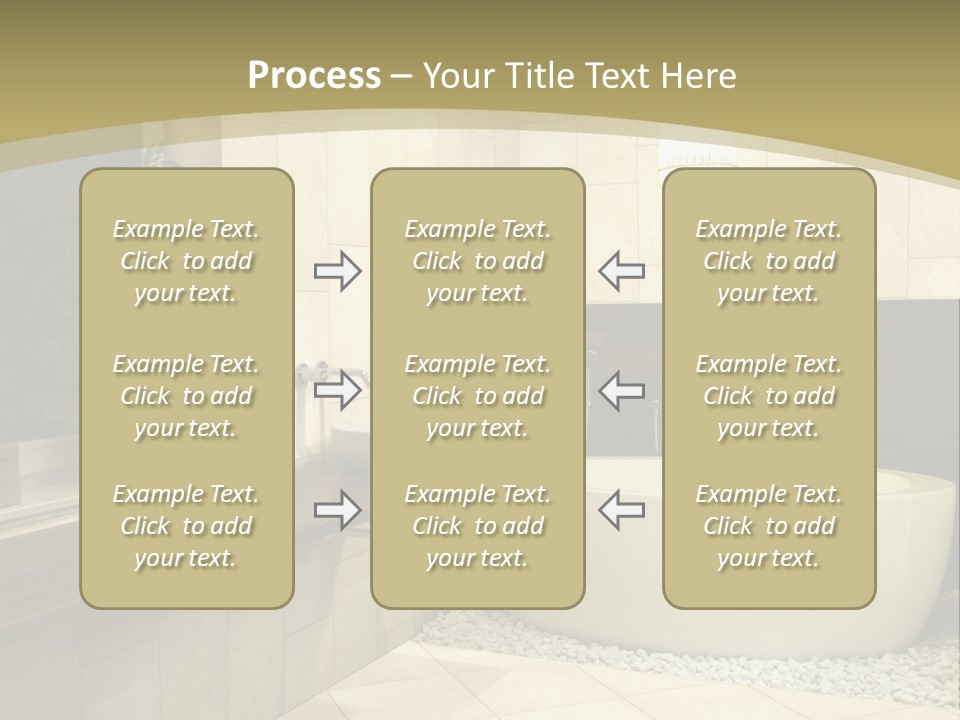 Process – Your Title Text Here

Example Text. Click to add your text.

Example Text. Click to add your text.

Example Text. Click to add your text.

Example Text. Click to add your text.

Example Text. Click to add your text.

Example Text. Click to add your text.

Example Text. Click to add your text.

Example Text. Click to add your text.

Example Text. Click to add your text.